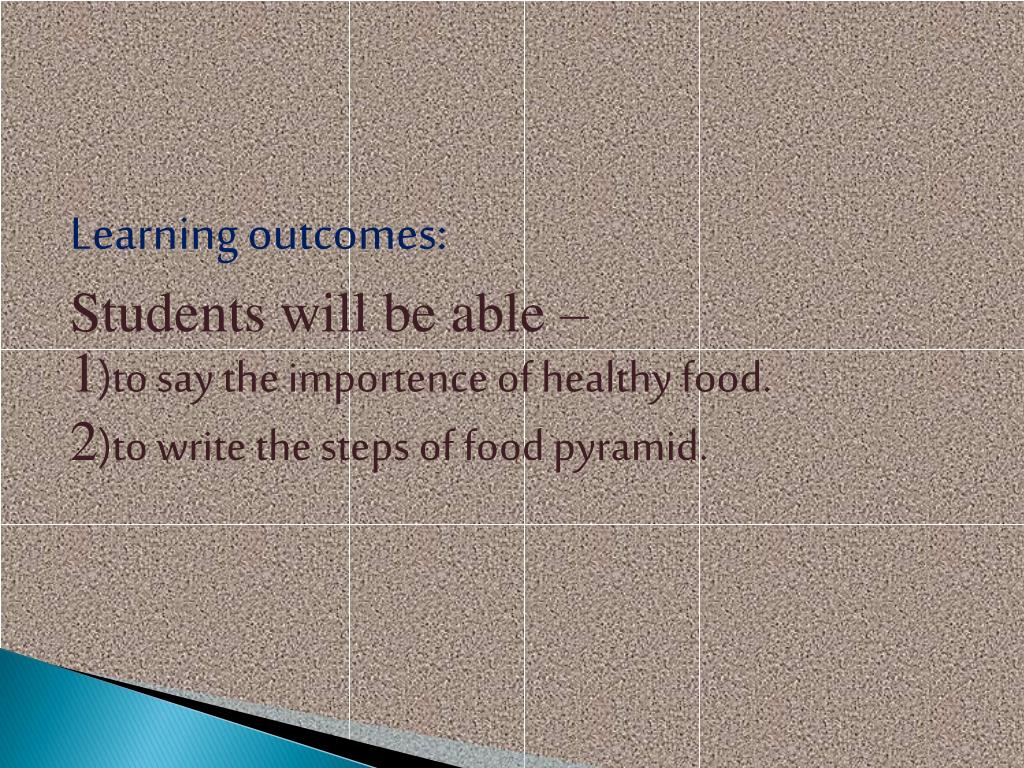 Learning outcomes:

Students will be able –
1)to say the importence of healthy food.
2)to write the steps of food pyramid.